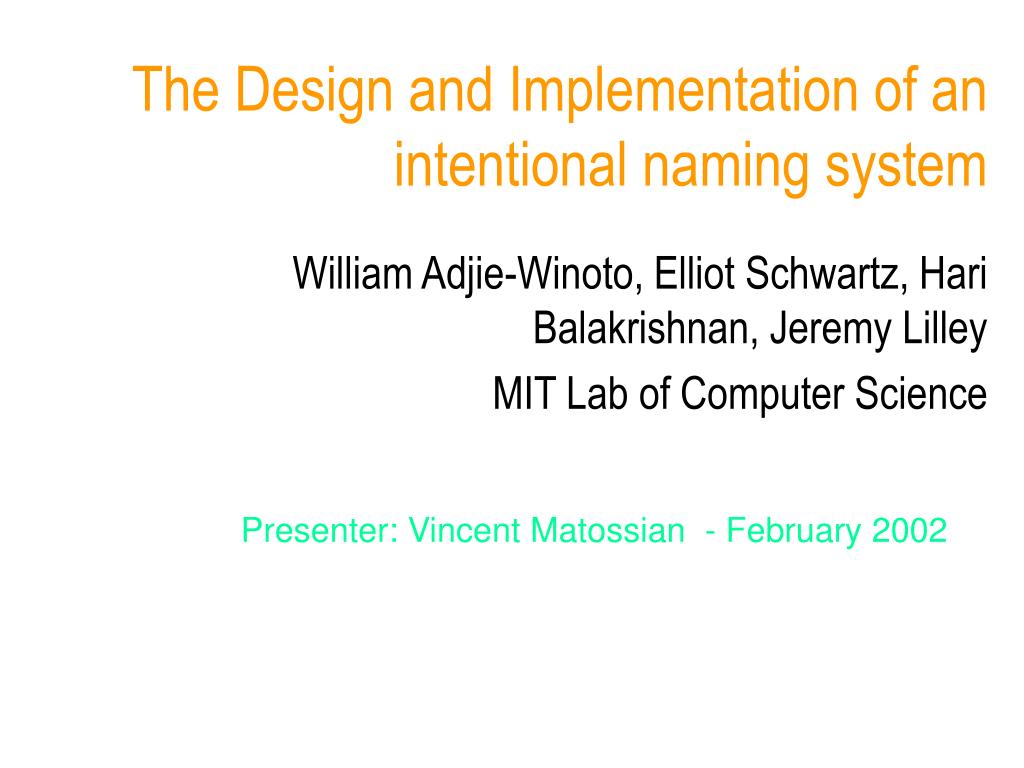 The Design and Implementation of an intentional naming system

William Adjie-Winoto, Elliot Schwartz, Hari Balakrishnan, Jeremy Lilley

MIT Lab of Computer Science

Presenter: Vincent Matossian - February 2002